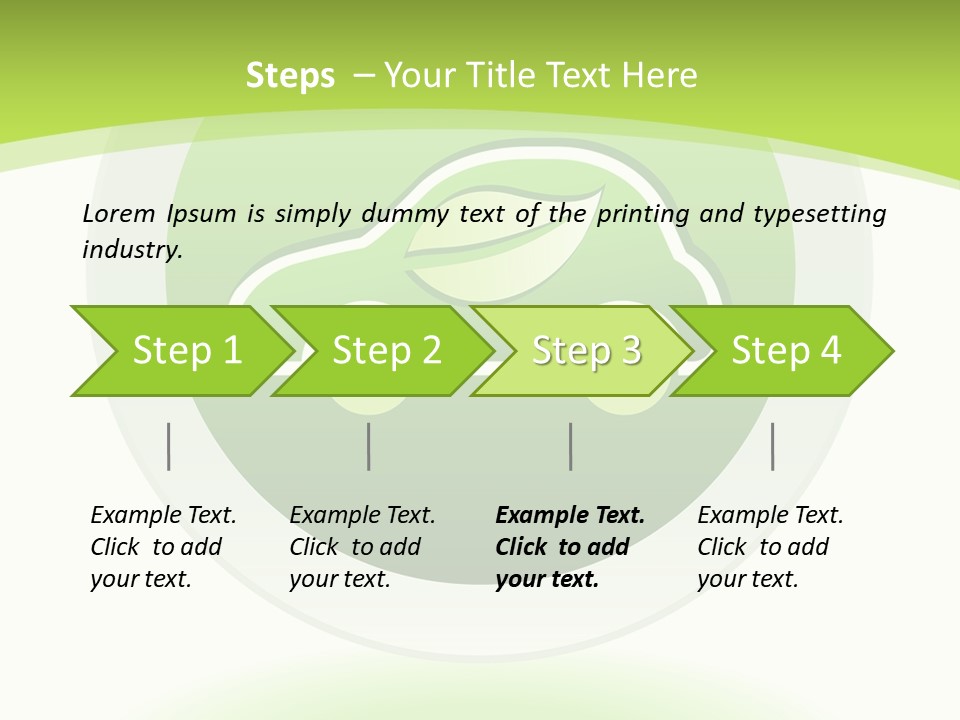 Steps – Your Title Text Here

Lorem Ipsum is simply dummy text of the printing and typesetting industry.

Step 1

Step 2

Step 3

Step 4

Example Text. Click to add your text.

Example Text. Click to add your text.

Example Text. Click to add your text.

Example Text. Click to add your text.